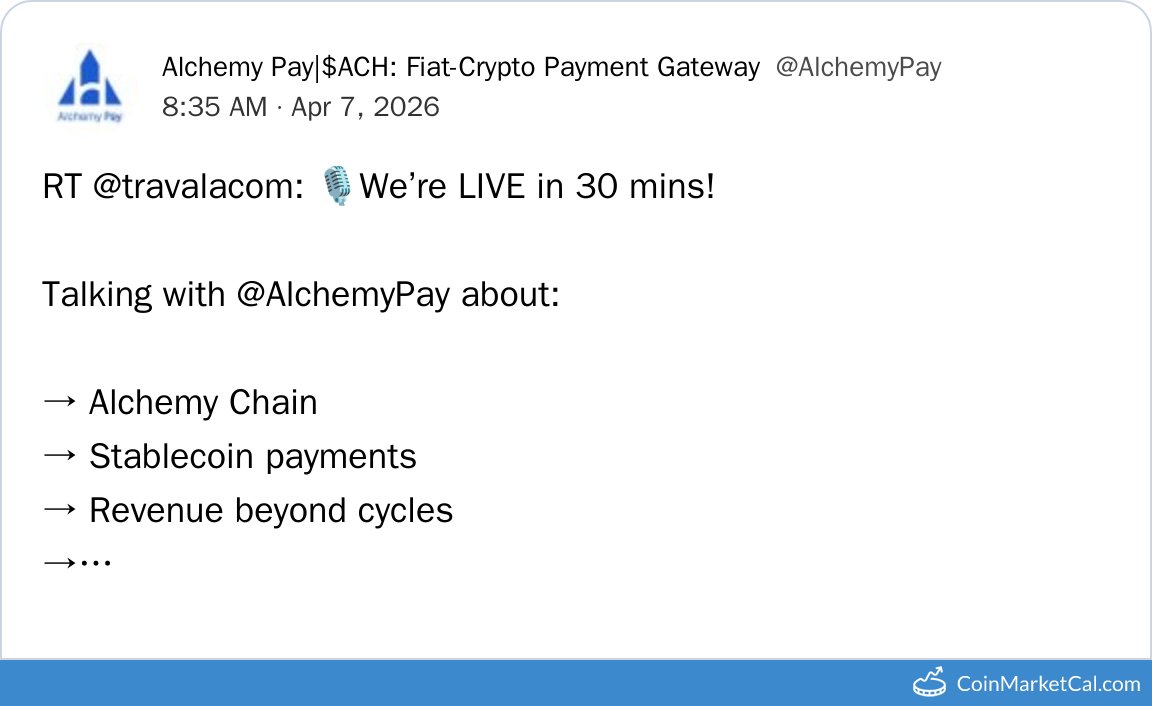 Alchemy Pay

Alchemy Pay|$ACH: Fiat-Crypto Payment Gateway @AlchemyPay
8:35 AM · Apr 7, 2026

RT @travalacom: 🎙️We're LIVE in 30 mins!

Talking with @AlchemyPay about:

→ Alchemy Chain
→ Stablecoin payments
→ Revenue beyond cycles
→…

CoinMarketCal.com